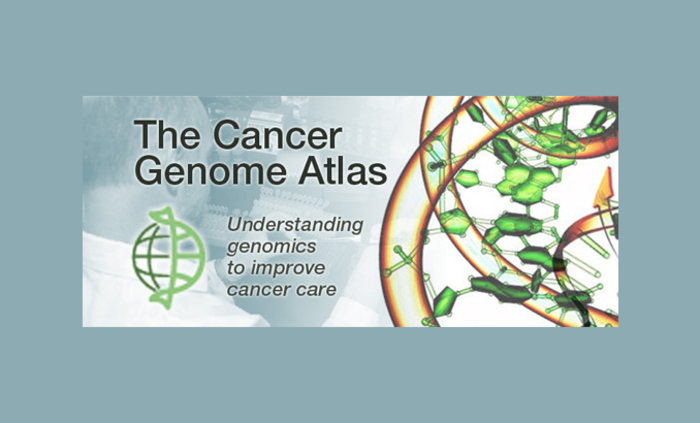 The Cancer Genome Atlas

Understanding genomics to improve cancer care